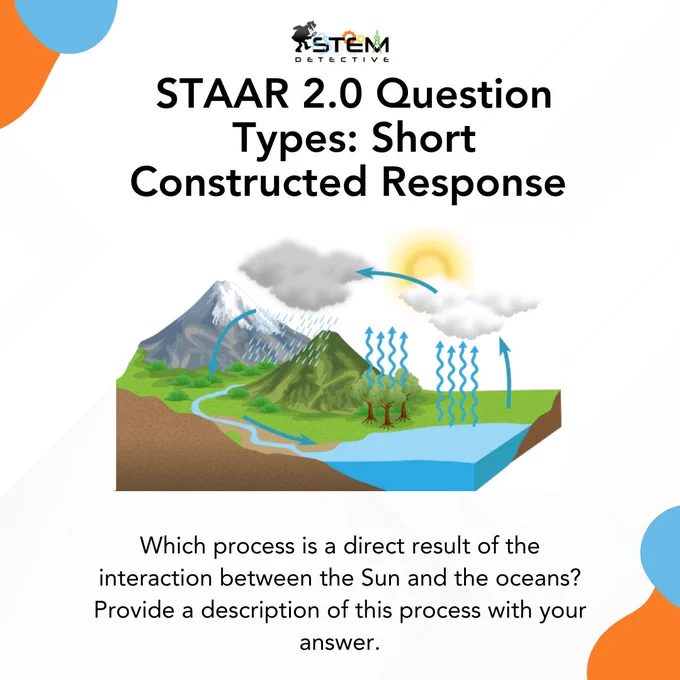 STEM DETECTIVE

STAAR 2.0 Question Types: Short Constructed Response

Which process is a direct result of the interaction between the Sun and the oceans? Provide a description of this process with your answer.